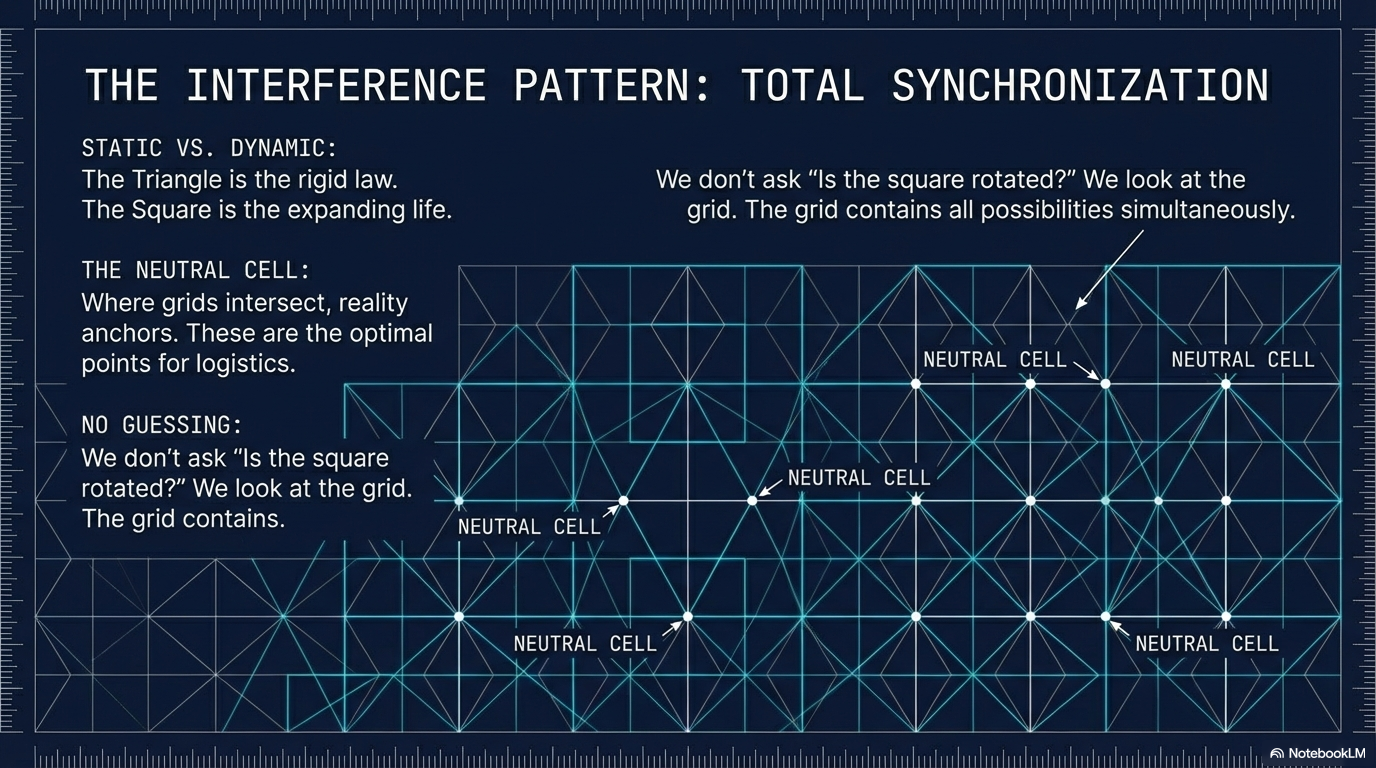 THE INTERFERENCE PATTERN: TOTAL SYNCHRONIZATION

STATIC VS. DYNAMIC:
The Triangle is the rigid law. The Square is the expanding life.

THE NEUTRAL CELL:
Where grids intersect, reality anchors. These are the optimal points for logistics.

NO GUESSING:
We don't ask "Is the square rotated?" We look at the grid. The grid contains.

We don't ask "Is the square rotated?" We look at the grid. The grid contains all possibilities simultaneously.

NEUTRAL CELL

NEUTRAL CELL

NEUTRAL CELL

NEUTRAL CELL

NEUTRAL CELL

NEUTRAL CELL

NotebookLM